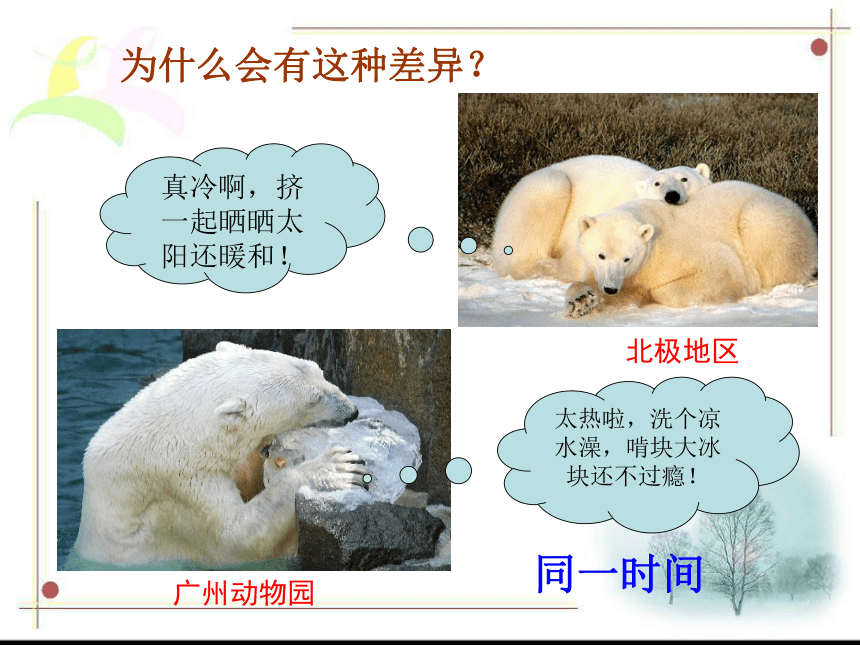 为什么会有这种差异？

真冷啊，挤一起晒晒太阳还暖和！

北极地区

太热啦，洗个凉水澡，啃块大冰块还不过瘾！

广州动物园

同一时间